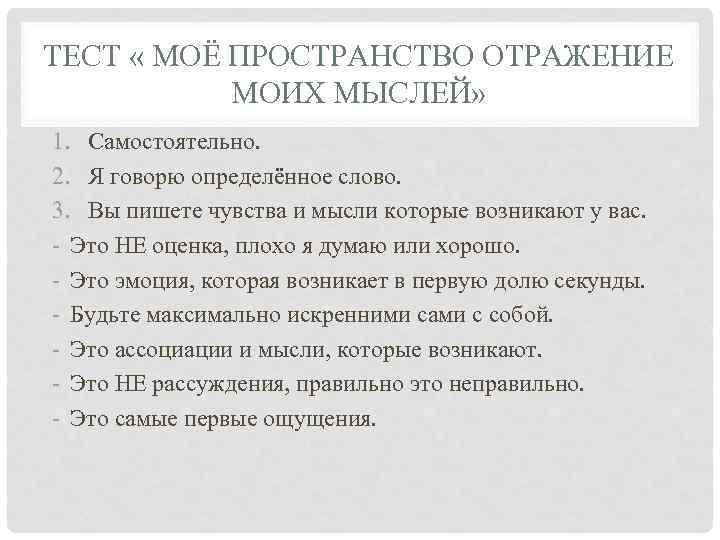 ТЕСТ « МОЁ ПРОСТРАНСТВО ОТРАЖЕНИЕ МОИХ МЫСЛЕЙ»

1. Самостоятельно.
2. Я говорю определённое слово.
3. Вы пишете чувства и мысли которые возникают у вас.
- Это НЕ оценка, плохо я думаю или хорошо.
- Это эмоция, которая возникает в первую долю секунды.
- Будьте максимально искренними сами с собой.
- Это ассоциации и мысли, которые возникают.
- Это НЕ рассуждения, правильно это неправильно.
- Это самые первые ощущения.